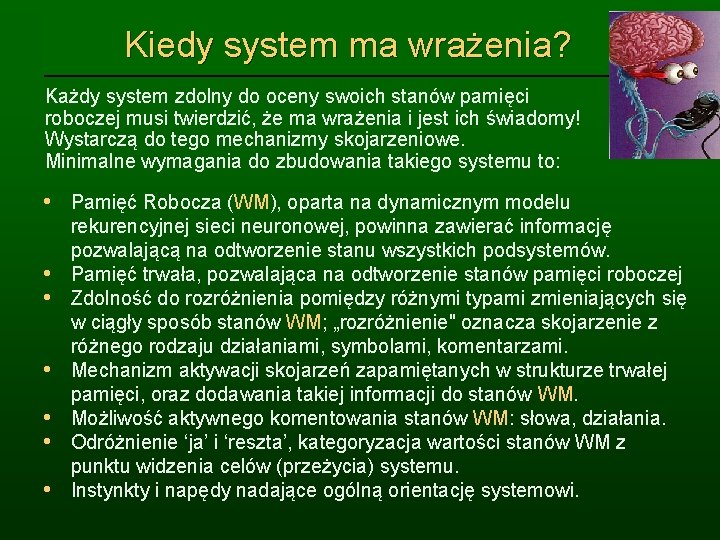 Kiedy system ma wrażenia?

Każdy system zdolny do oceny swoich stanów pamięci roboczej musi twierdzić, że ma wrażenia i jest ich świadomy! Wystarczą do tego mechanizmy skojarzeniowe. Minimalne wymagania do zbudowania takiego systemu to:

• Pamięć Robocza (WM), oparta na dynamicznym modelu rekurencyjnej sieci neuronowej, powinna zawierać informację pozwalającą na odtworzenie stanu wszystkich podsystemów.
• Pamięć trwała, pozwalająca na odtworzenie stanów pamięci roboczej
• Zdolność do rozróżnienia pomiędzy różnymi typami zmieniających się w ciągły sposób stanów WM; „rozróżnienie" oznacza skojarzenie z różnego rodzaju działaniami, symbolami, komentarzami.
• Mechanizm aktywacji skojarzeń zapamiętanych w strukturze trwałej pamięci, oraz dodawania takiej informacji do stanów WM.
• Możliwość aktywnego komentowania stanów WM: słowa, działania.
• Odróżnienie 'ja' i 'reszta', kategoryzacja wartości stanów WM z punktu widzenia celów (przeżycia) systemu.
• Instynkty i napędy nadające ogólną orientację systemowi.